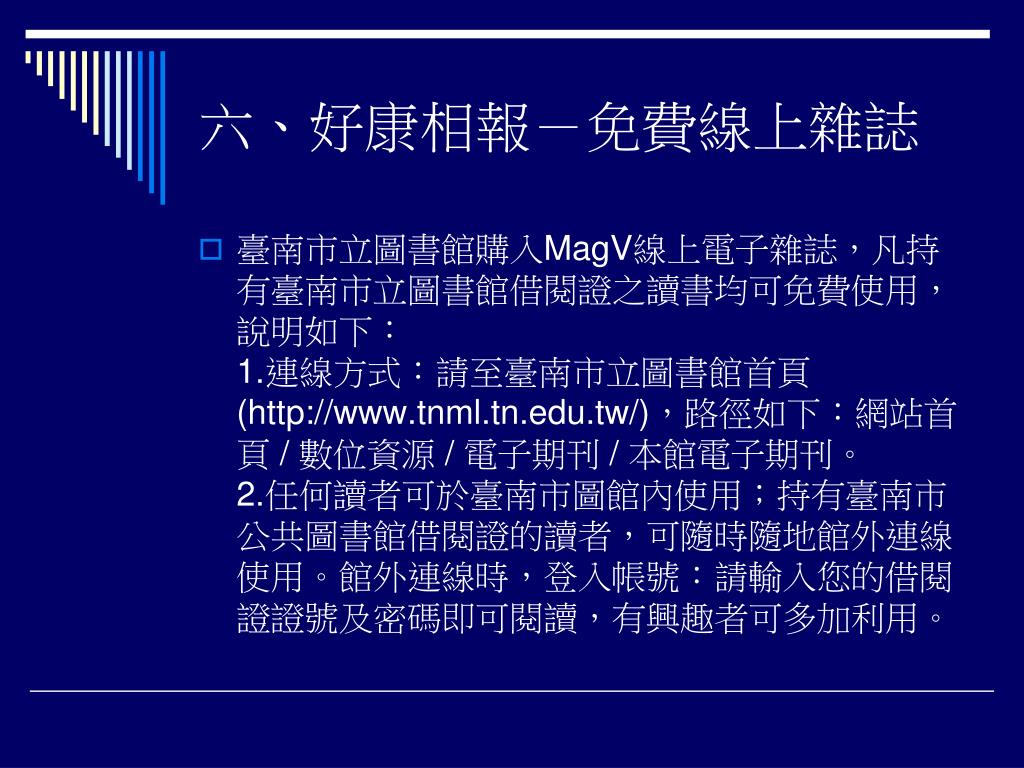 六、好康相報－免費線上雜誌

臺南市立圖書館購入MagV線上電子雜誌，凡持有臺南市立圖書館借閱證之讀書均可免費使用，說明如下：
1.連線方式：請至臺南市立圖書館首頁(http://www.tnml.tn.edu.tw/)，路徑如下：網站首頁 / 數位資源 / 電子期刊 / 本館電子期刊。
2.任何讀者可於臺南市圖館內使用；持有臺南市公共圖書館借閱證的讀者，可隨時隨地館外連線使用。館外連線時，登入帳號：請輸入您的借閱證證號及密碼即可閱讀，有興趣者可多加利用。